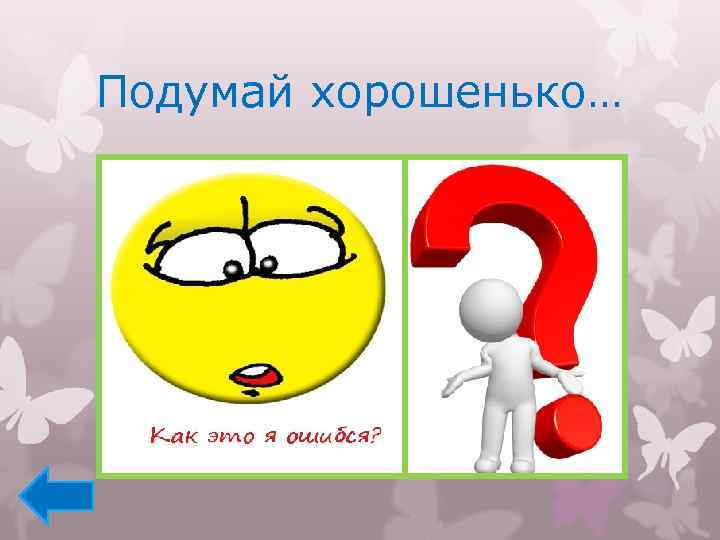 Подумай хорошенько…

Как это я ошибся?